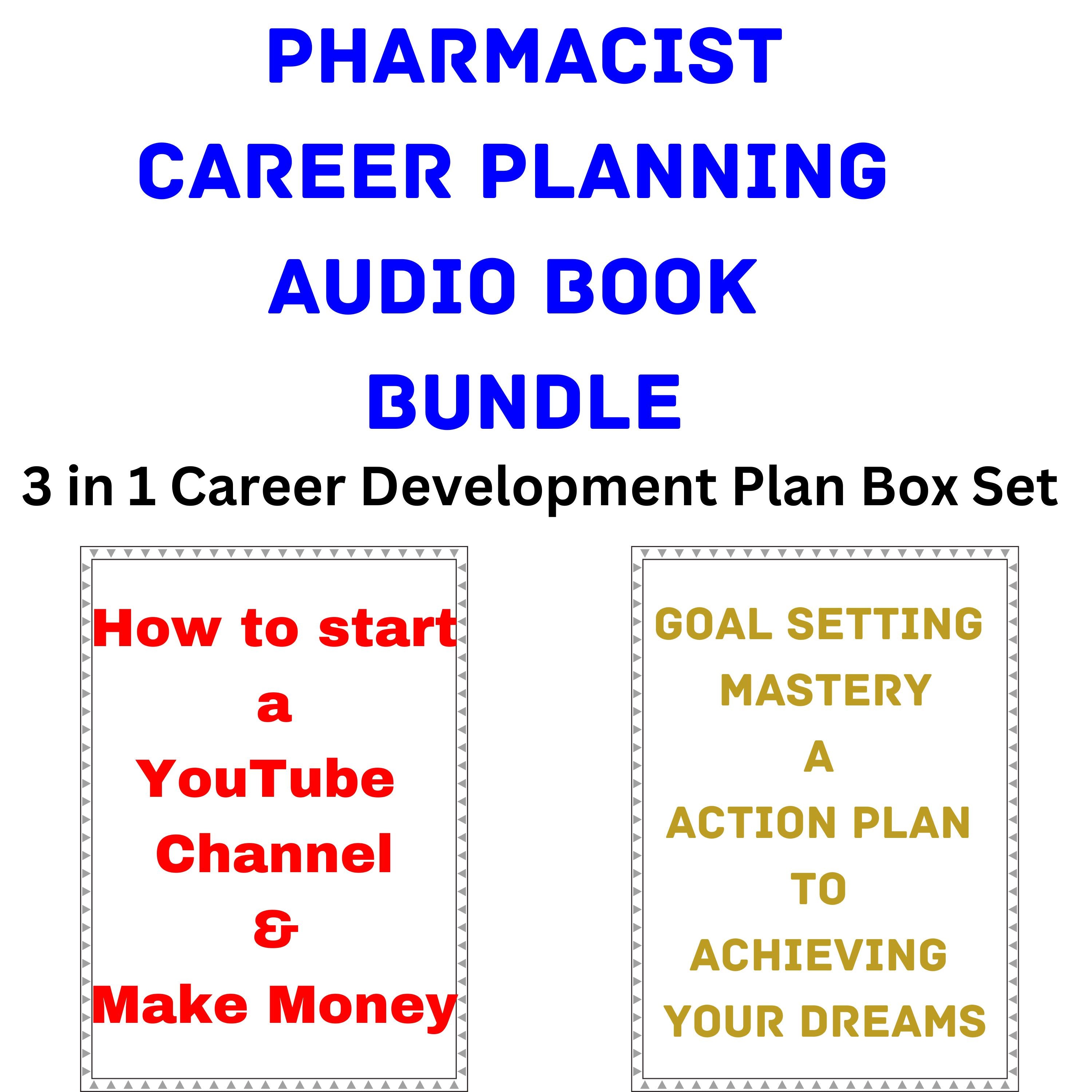 PHARMACIST CAREER PLANNING AUDIO BOOK BUNDLE

3 in 1 Career Development Plan Box Set

How to start a YouTube Channel & Make Money

GOAL SETTING MASTERY A ACTION PLAN TO ACHIEVING YOUR DREAMS